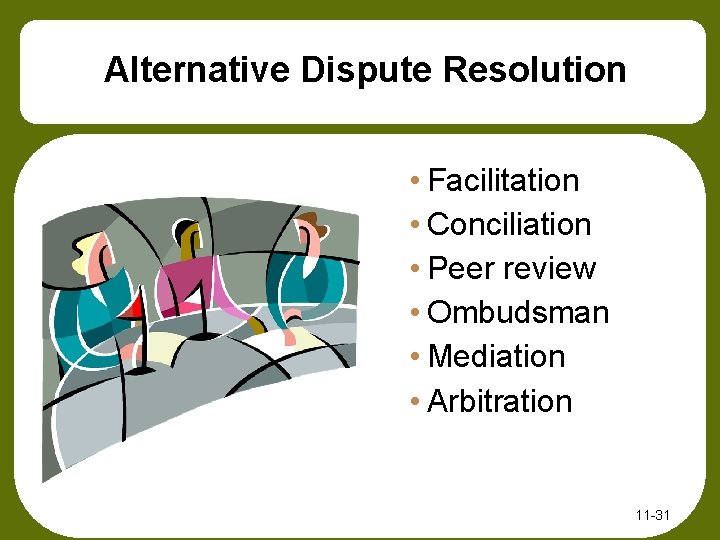 Alternative Dispute Resolution

• Facilitation
• Conciliation
• Peer review
• Ombudsman
• Mediation
• Arbitration

11-31